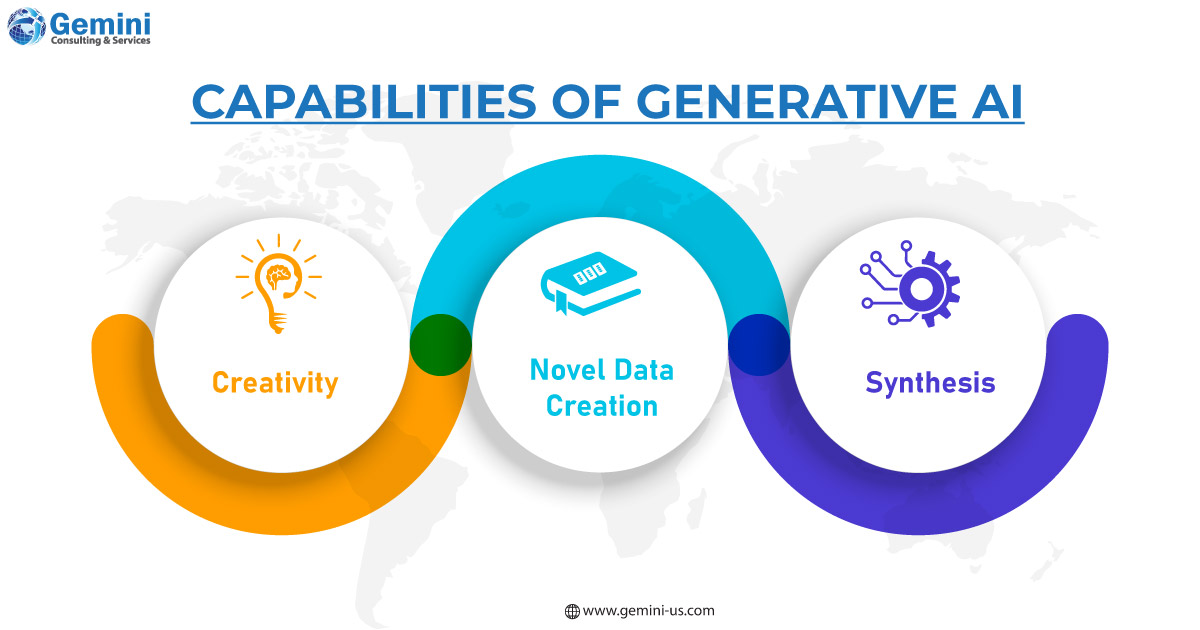 Gemini
Consulting & Services

CAPABILITIES OF GENERATIVE AI

Creativity

Novel Data Creation

Synthesis

www.gemini-us.com